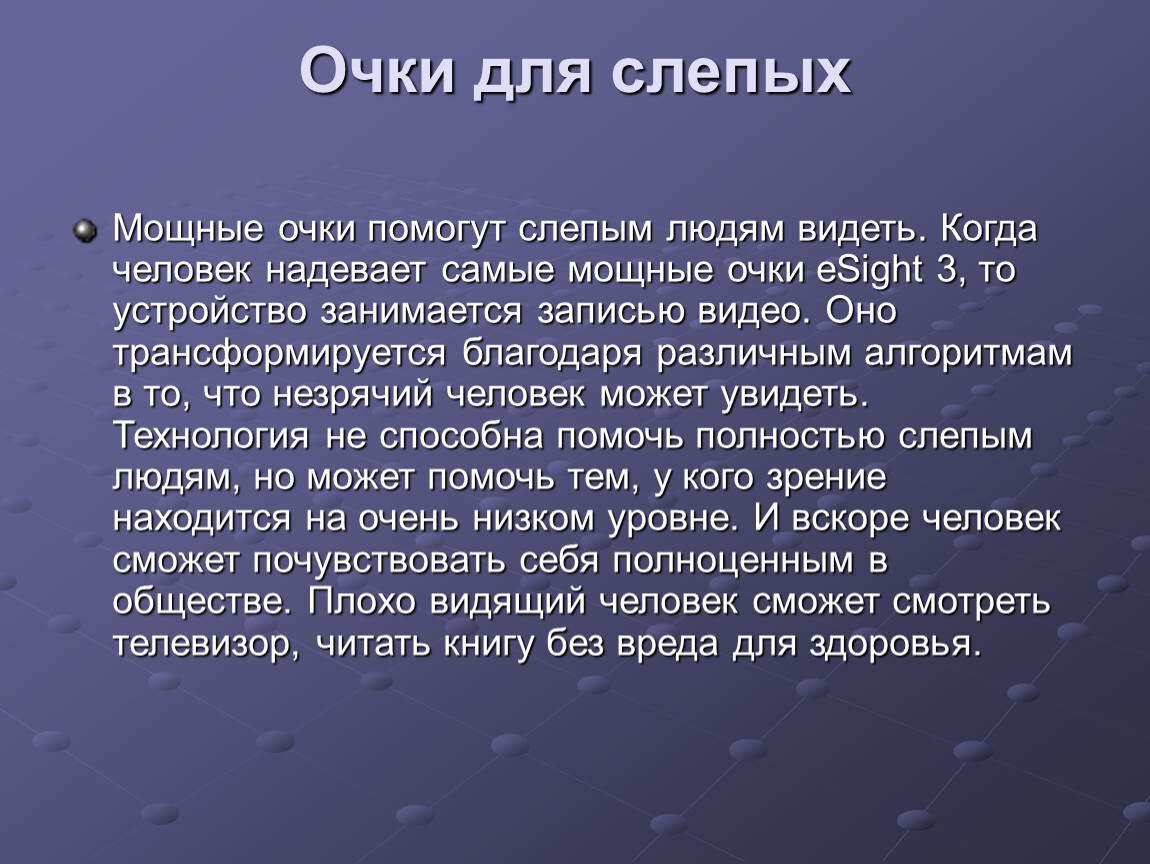 Очки для слепых

Мощные очки помогут слепым людям видеть. Когда человек надевает самые мощные очки eSight 3, то устройство занимается записью видео. Оно трансформируется благодаря различным алгоритмам в то, что незрячий человек может увидеть. Технология не способна помочь полностью слепым людям, но может помочь тем, у кого зрение находится на очень низком уровне. И вскоре человек сможет почувствовать себя полноценным в обществе. Плохо видящий человек сможет смотреть телевизор, читать книгу без вреда для здоровья.